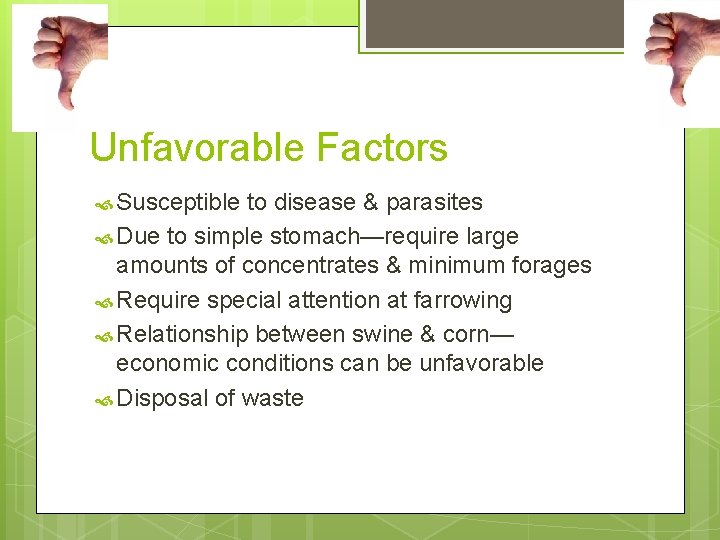 Unfavorable Factors

Susceptible to disease & parasites

Due to simple stomach—require large amounts of concentrates & minimum forages

Require special attention at farrowing

Relationship between swine & corn—economic conditions can be unfavorable

Disposal of waste